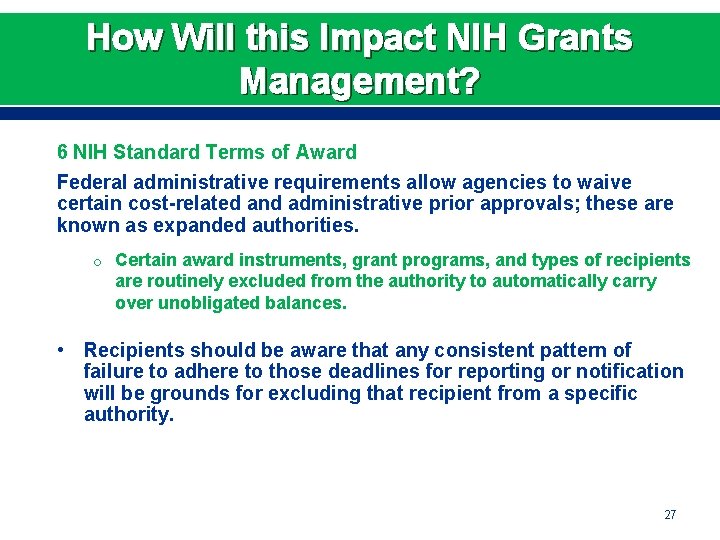 How Will this Impact NIH Grants Management?

6 NIH Standard Terms of Award

Federal administrative requirements allow agencies to waive certain cost-related and administrative prior approvals; these are known as expanded authorities.

o Certain award instruments, grant programs, and types of recipients are routinely excluded from the authority to automatically carry over unobligated balances.

• Recipients should be aware that any consistent pattern of failure to adhere to those deadlines for reporting or notification will be grounds for excluding that recipient from a specific authority.

27